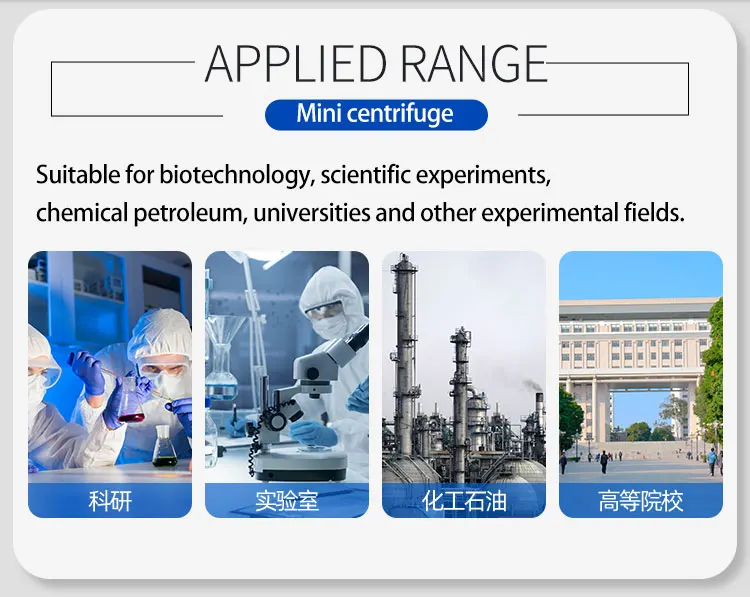 APPLIED RANGE

Mini centrifuge

Suitable for biotechnology, scientific experiments, chemical petroleum, universities and other experimental fields.

科研

实验室

化工石油

高等院校